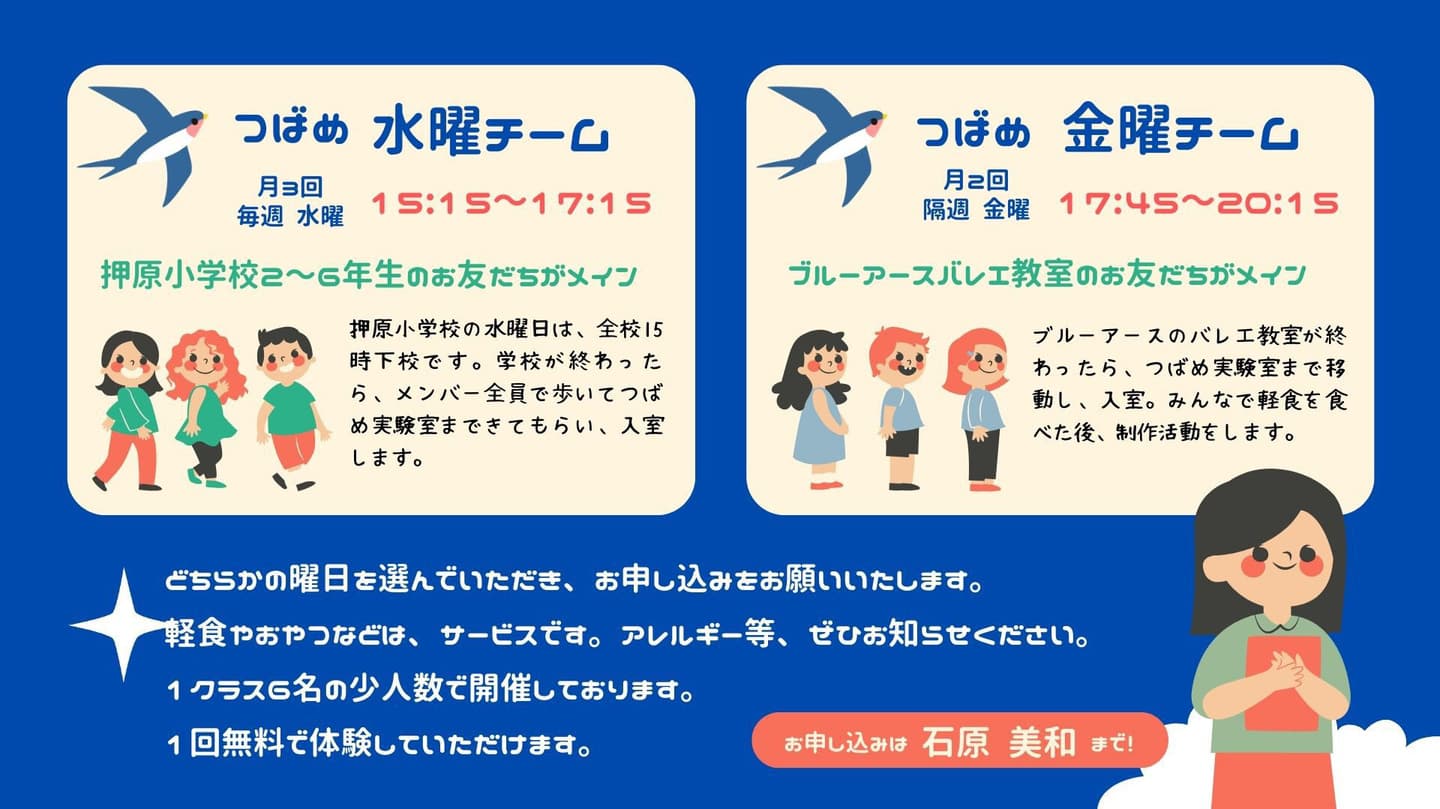 つばめ 水曜チーム

月3回
毎週 水曜

15:15〜17:15

押原小学校2〜6年生のお友だちがメイン

押原小学校の水曜日は、全校15時下校です。学校が終わったら、メンバー全員で歩いてつばめ実験室まできてもらい、入室します。

つばめ 金曜チーム

月2回
隔週 金曜

17:45〜20:15

ブルーアースバレエ教室のお友だちがメイン

ブルーアースのバレエ教室が終わったら、つばめ実験室まで移動し、入室。みんなで軽食を食べた後、制作活動をします。

どちらかの曜日を選んでいただき、お申し込みをお願いいたします。

軽食やおやつなどは、サービスです。アレルギー等、ぜひお知らせください。

1クラス6名の少人数で開催しております。

1回無料で体験していただけます。

お申し込みは 石原 美和 まで!